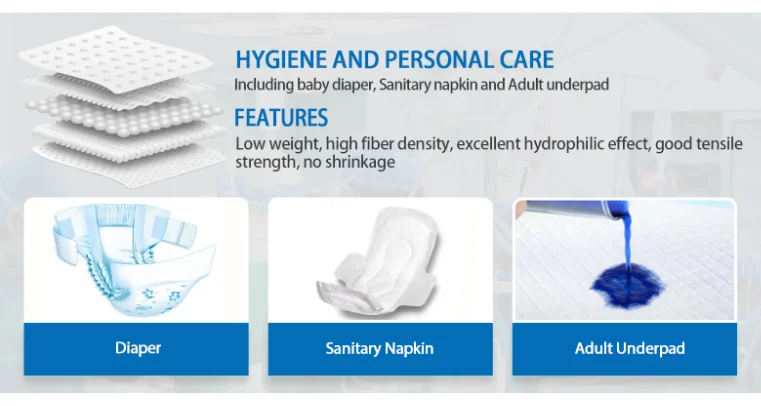 HYGIENE AND PERSONAL CARE
Including baby diaper, Sanitary napkin and Adult underpad

FEATURES
Low weight, high fiber density, excellent hydrophilic effect, good tensile strength, no shrinkage

Diaper

Sanitary Napkin

Adult Underpad